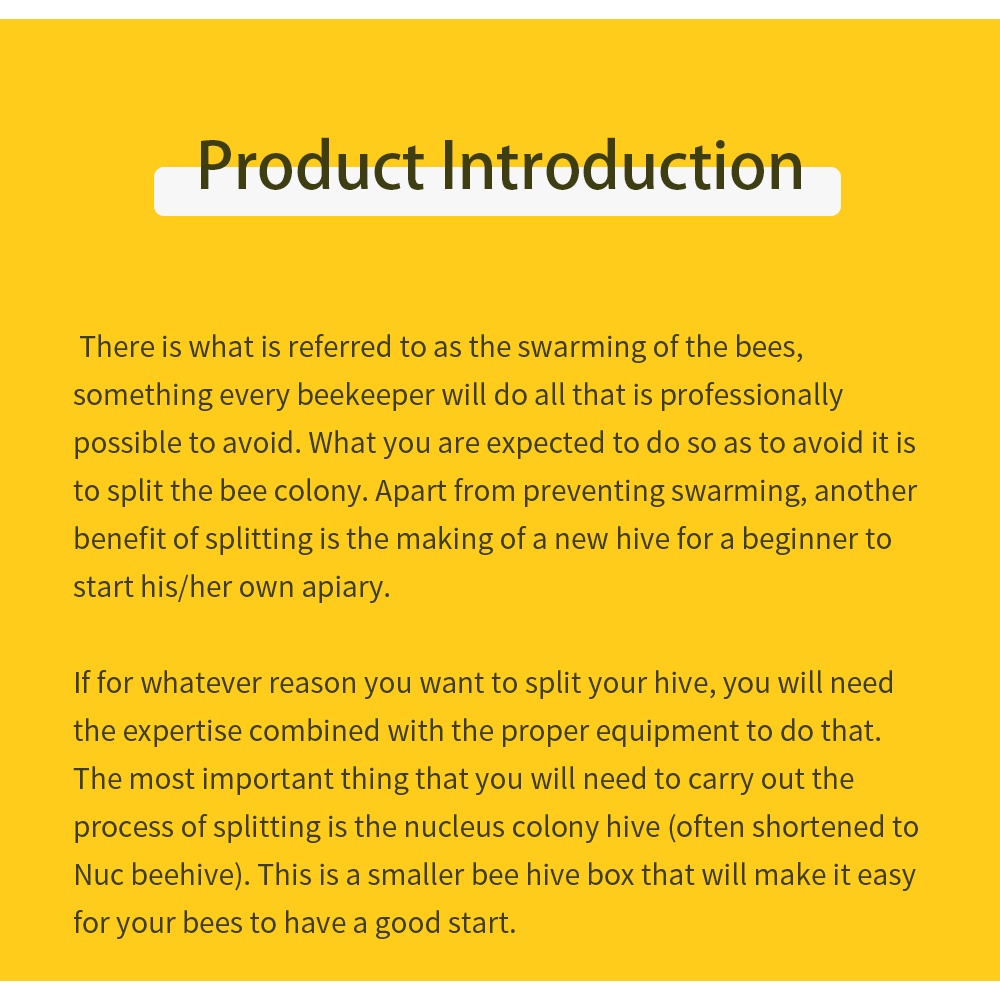 Product Introduction

There is what is referred to as the swarming of the bees, something every beekeeper will do all that is professionally possible to avoid. What you are expected to do so as to avoid it is to split the bee colony. Apart from preventing swarming, another benefit of splitting is the making of a new hive for a beginner to start his/her own apiary.

If for whatever reason you want to split your hive, you will need the expertise combined with the proper equipment to do that. The most important thing that you will need to carry out the process of splitting is the nucleus colony hive (often shortened to Nuc beehive). This is a smaller bee hive box that will make it easy for your bees to have a good start.